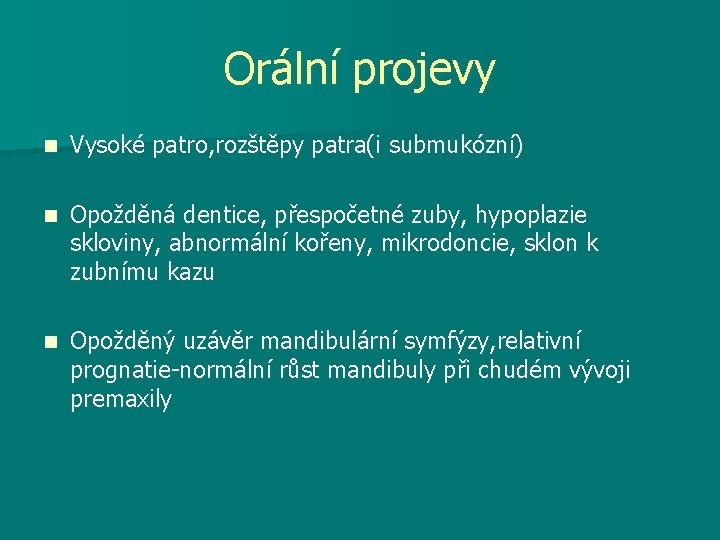 Orální projevy

Vysoké patro,rozštěpy patra(i submukózní)

Opožděná dentice, přespočetné zuby, hypoplazie skloviny, abnormální kořeny, mikrodoncie, sklon k zubnímu kazu

Opožděný uzávěr mandibulární symfýzy,relativní prognatie-normální růst mandibuly při chudém vývoji premaxily